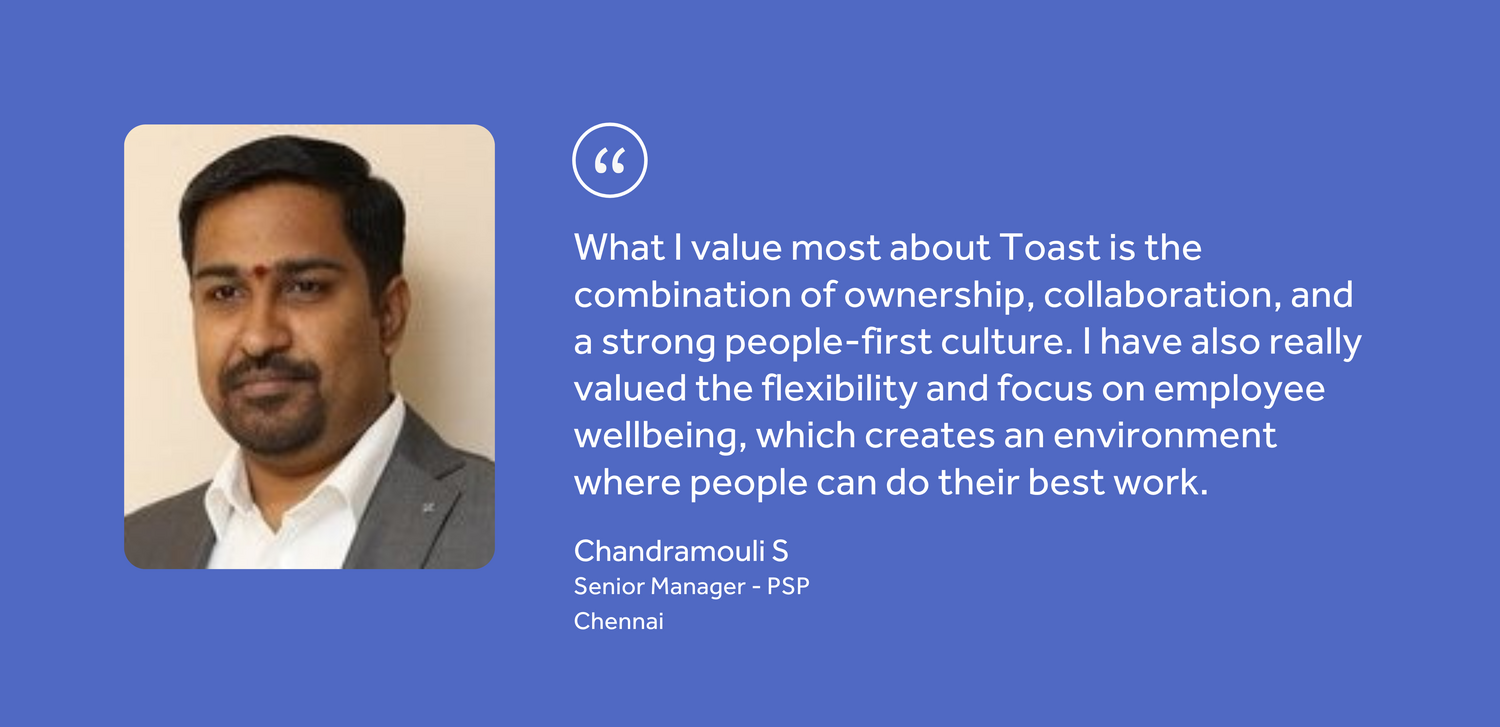 “

What I value most about Toast is the combination of ownership, collaboration, and a strong people-first culture. I have also really valued the flexibility and focus on employee wellbeing, which creates an environment where people can do their best work.

Chandramouli S
Senior Manager - PSP
Chennai